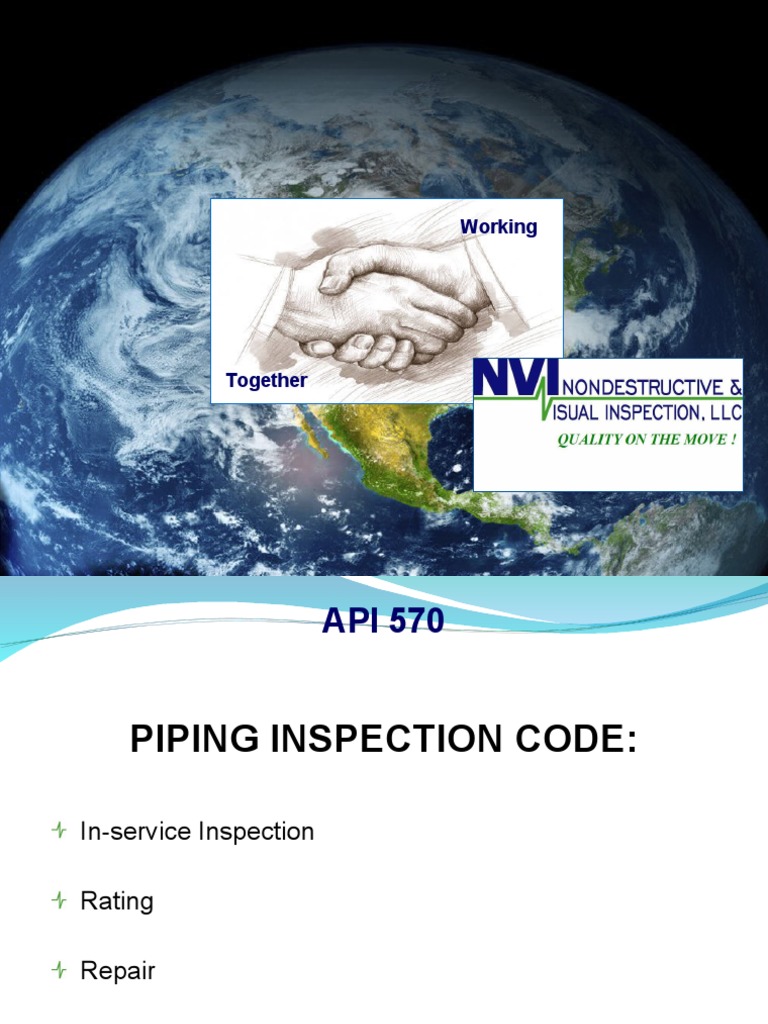 Working

Together

NVI NONDESTRUCTIVE & VISUAL INSPECTION, LLC
QUALITY ON THE MOVE !

API 570

PIPING INSPECTION CODE:

In-service Inspection

Rating

Repair